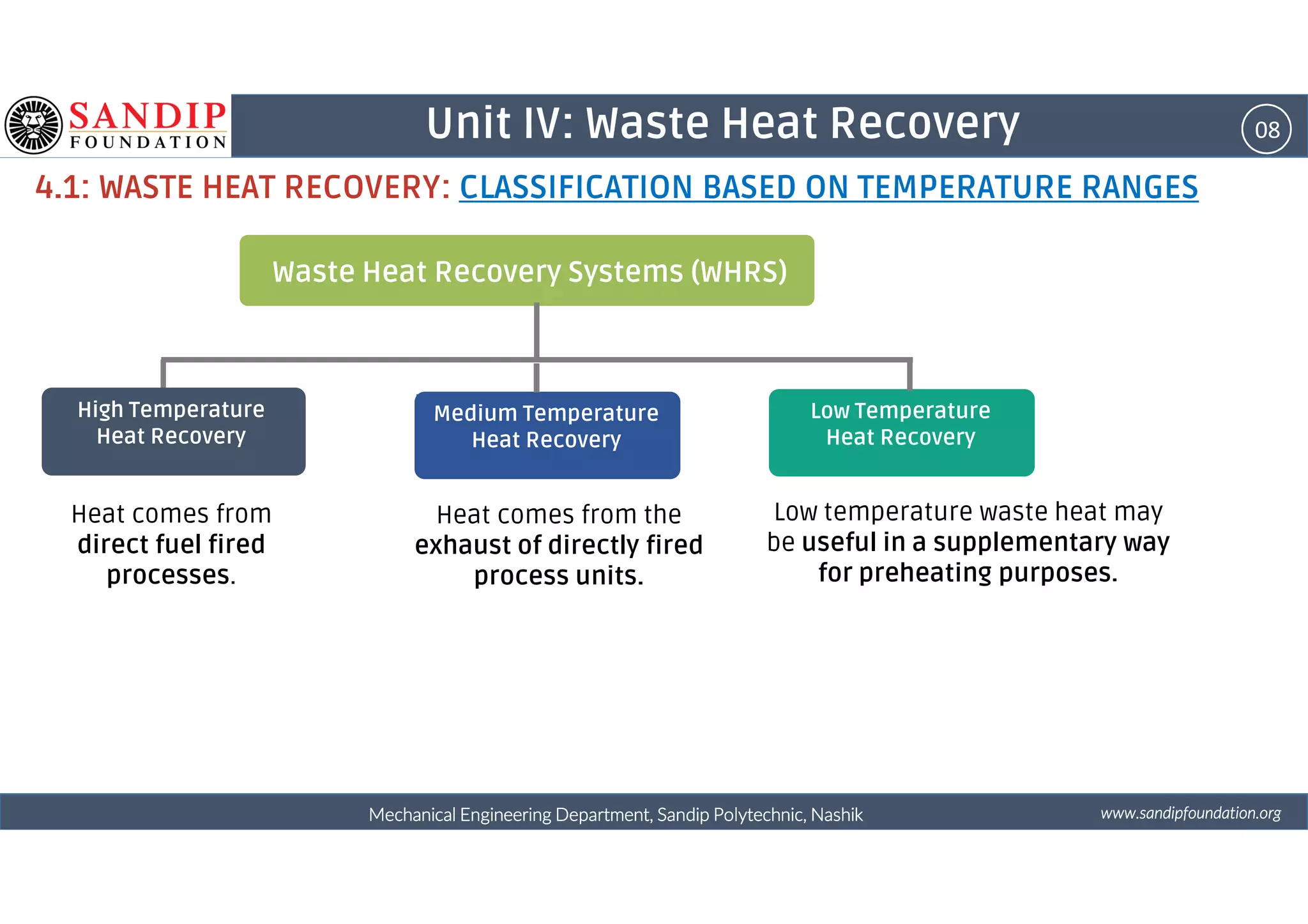 SANDIP FOUNDATION

Unit IV: Waste Heat Recovery

08

4.1: WASTE HEAT RECOVERY: CLASSIFICATION BASED ON TEMPERATURE RANGES

Waste Heat Recovery Systems (WHRS)

High Temperature Heat Recovery

Medium Temperature Heat Recovery

Low Temperature Heat Recovery

Heat comes from direct fuel fired processes.

Heat comes from the exhaust of directly fired process units.

Low temperature waste heat may be useful in a supplementary way for preheating purposes.

Mechanical Engineering Department, Sandip Polytechnic, Nashik

www.sandipfoundation.org